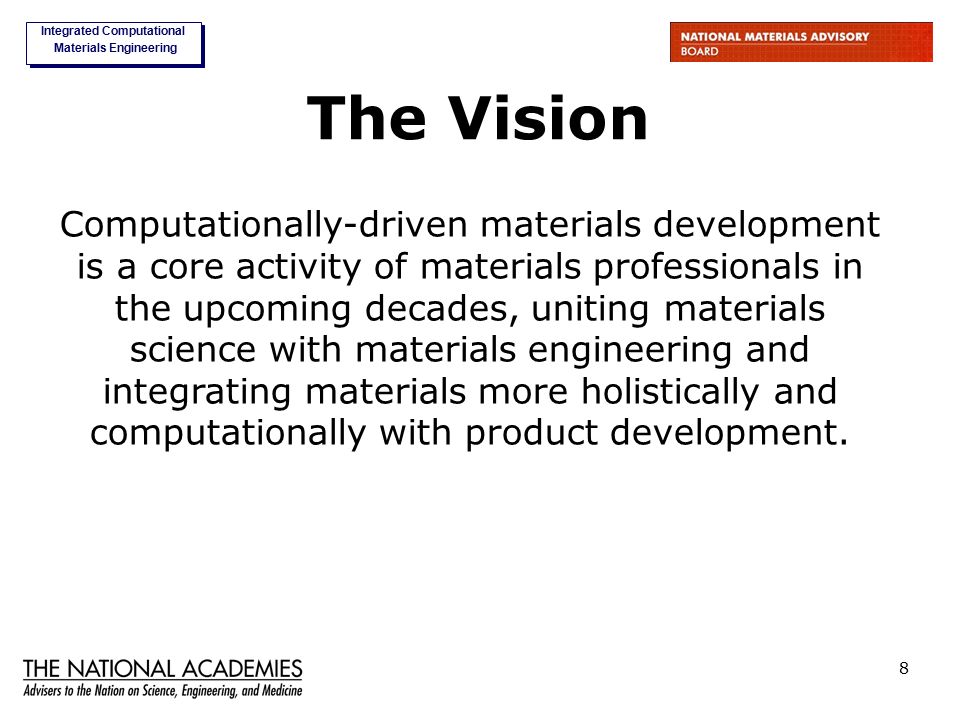 Integrated Computational Materials Engineering

NATIONAL MATERIALS ADVISORY BOARD

The Vision

Computationally-driven materials development is a core activity of materials professionals in the upcoming decades, uniting materials science with materials engineering and integrating materials more holistically and computationally with product development.

THE NATIONAL ACADEMIES
Advisers to the Nation on Science, Engineering, and Medicine

8